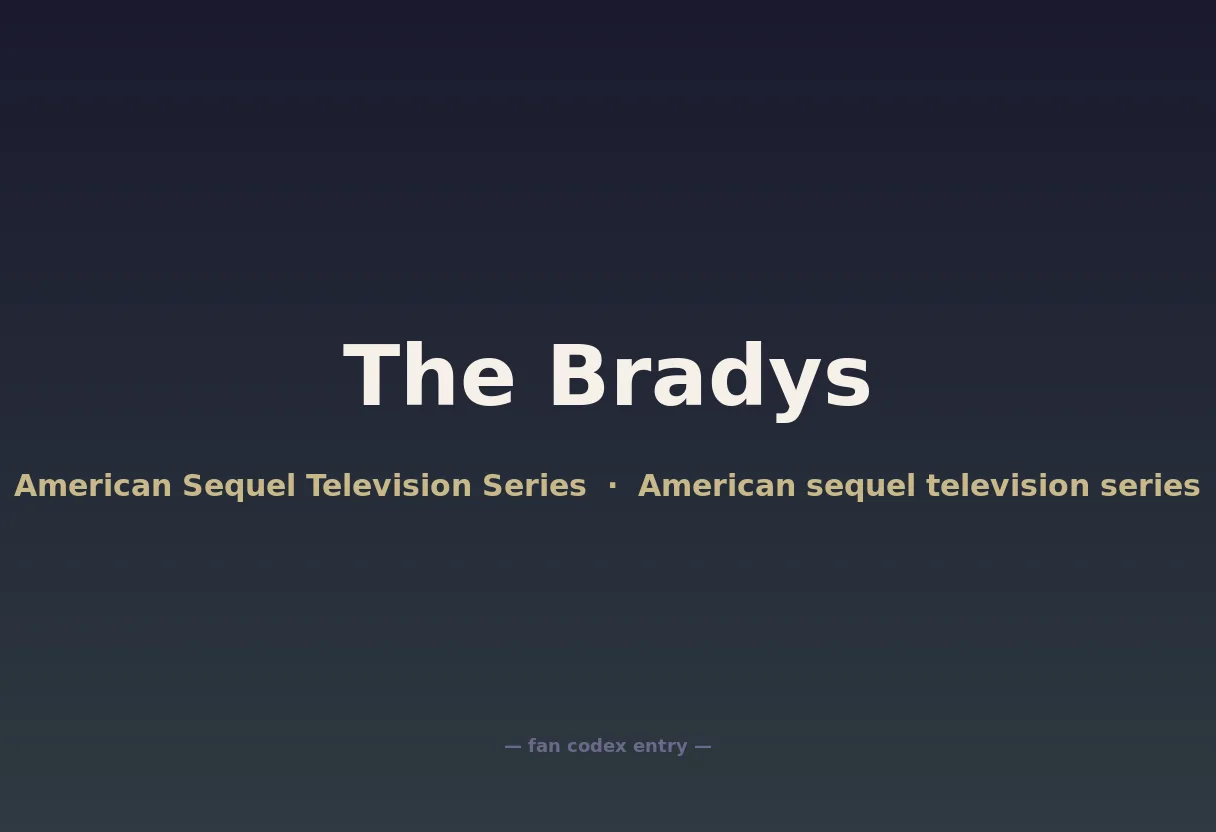 The Bradys

American Sequel Television Series · American sequel television series

— fan codex entry —